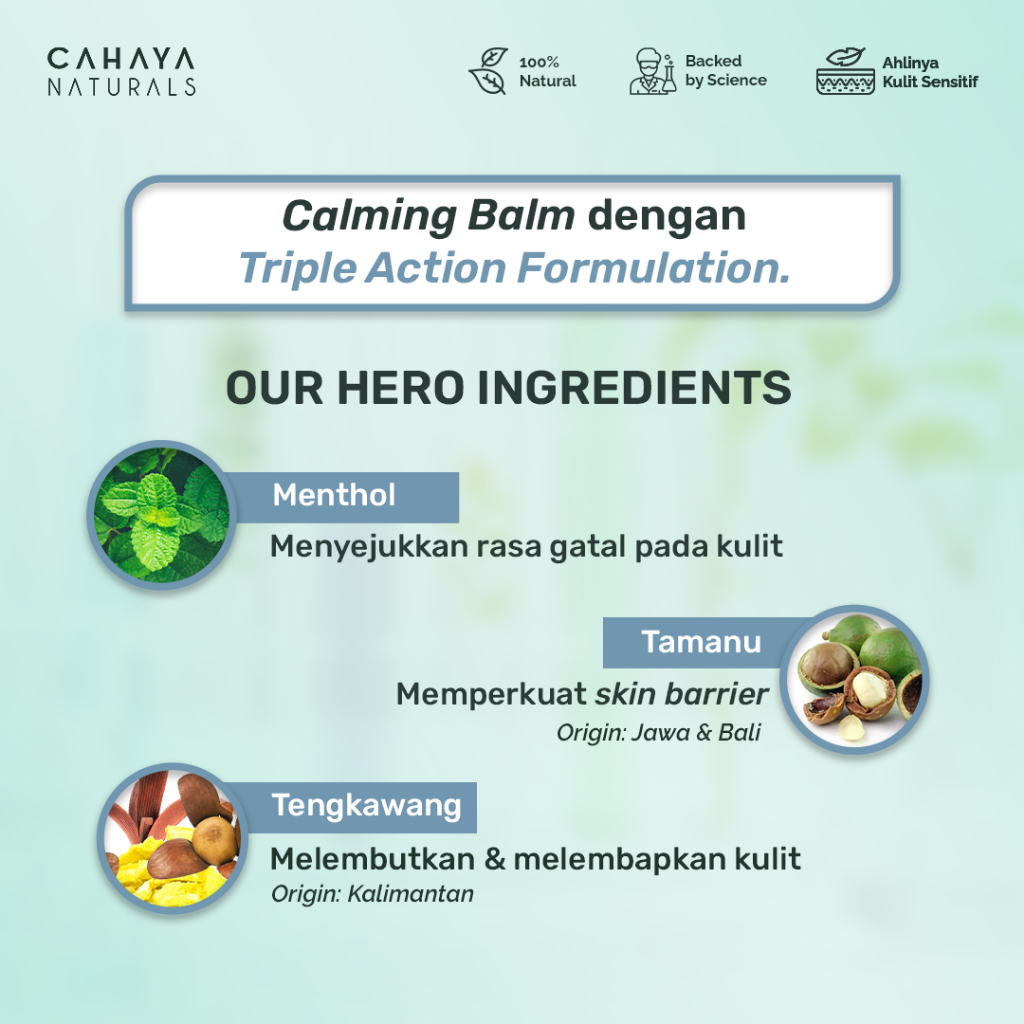 CAHAYA NATURALS

100% Natural

Backed by Science

Ahlinya Kulit Sensitif

Calming Balm dengan Triple Action Formulation.

OUR HERO INGREDIENTS

Menthol

Menyejukkan rasa gatal pada kulit

Tamanu

Memperkuat skin barrier

Origin: Jawa & Bali

Tengkawang

Melembutkan & melembapkan kulit

Origin: Kalimantan